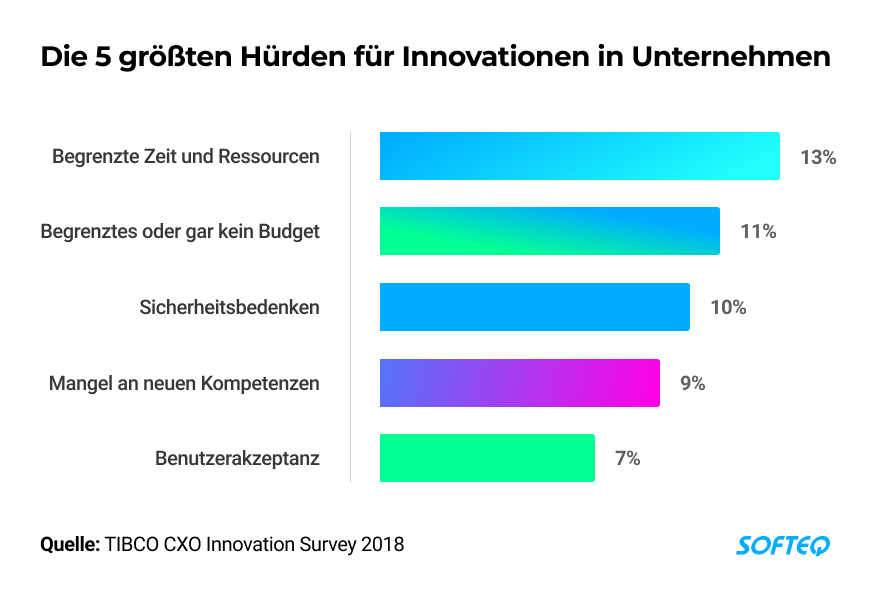 Die 5 größten Hürden für Innovationen in Unternehmen

Begrenzte Zeit und Ressourcen 13%

Begrenztes oder gar kein Budget 11%

Sicherheitsbedenken 10%

Mangel an neuen Kompetenzen 9%

Benutzerakzeptanz 7%

Quelle: TIBCO CXO Innovation Survey 2018

SOFTEQ